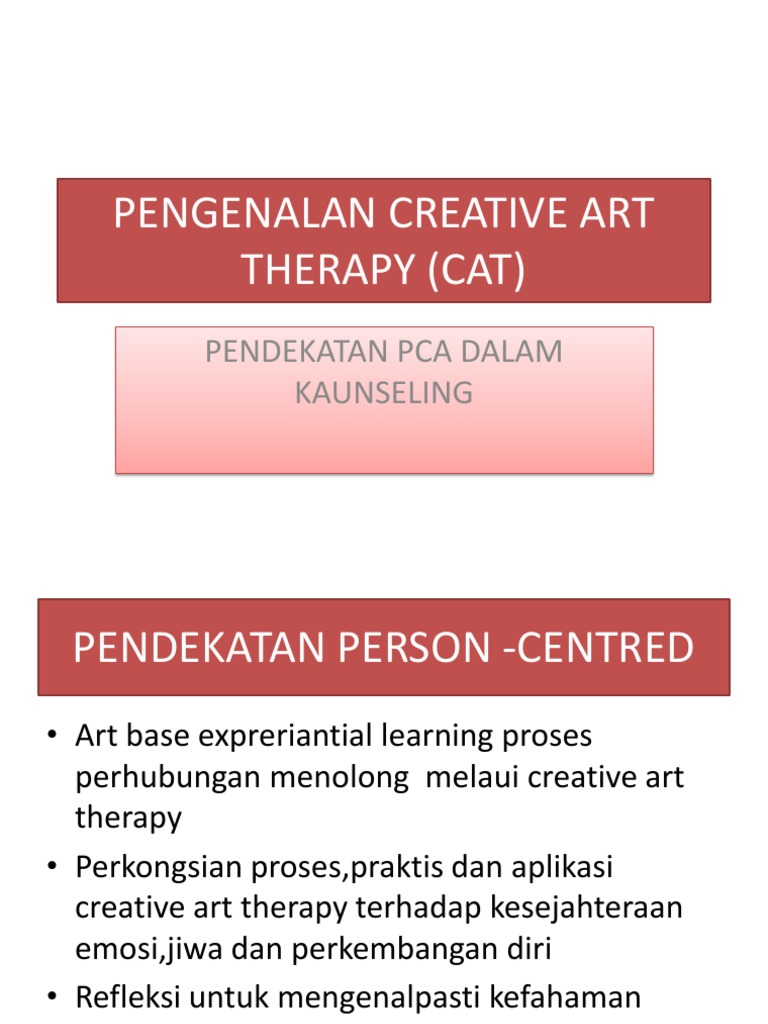 PENGENALAN CREATIVE ART THERAPY (CAT)

PENDEKATAN PCA DALAM KAUNSELING

PENDEKATAN PERSON -CENTRED

• Art base expreriantial learning proses perhubungan menolong melaui creative art therapy
• Perkongsian proses,praktis dan aplikasi creative art therapy terhadap kesejahteraan emosi,jiwa dan perkembangan diri
• Refleksi untuk mengenalpasti kefahaman